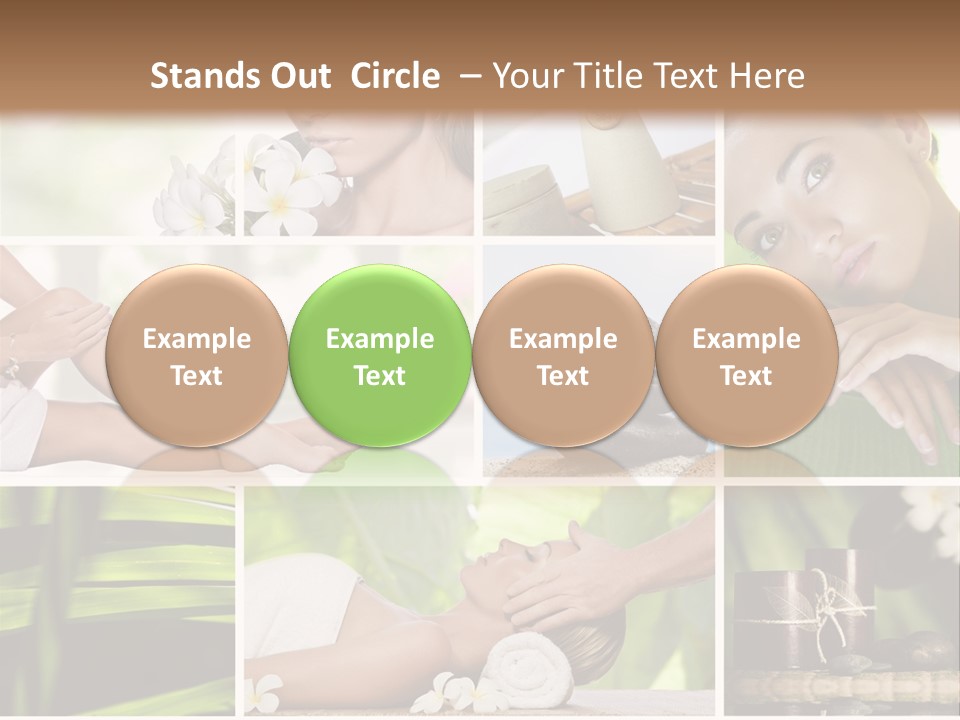 Stands Out Circle – Your Title Text Here

Example Text

Example Text

Example Text

Example Text